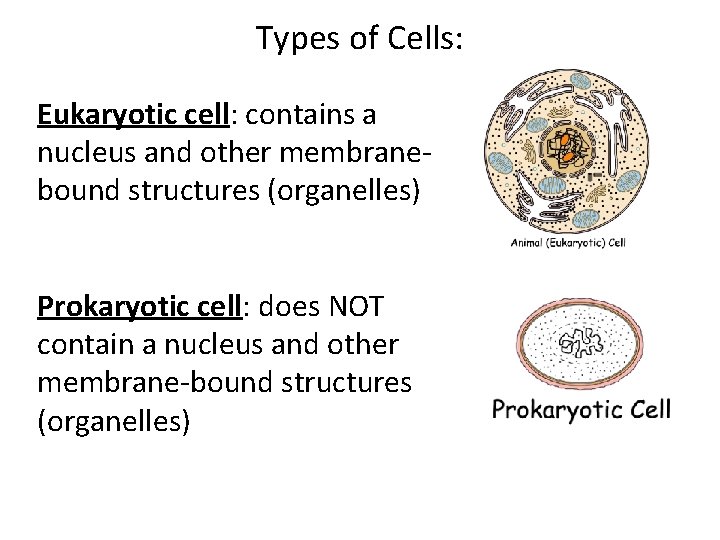 Types of Cells:

Eukaryotic cell: contains a nucleus and other membrane-bound structures (organelles)

Animal (Eukaryotic) Cell

Prokaryotic cell: does NOT contain a nucleus and other membrane-bound structures (organelles)

Prokaryotic Cell